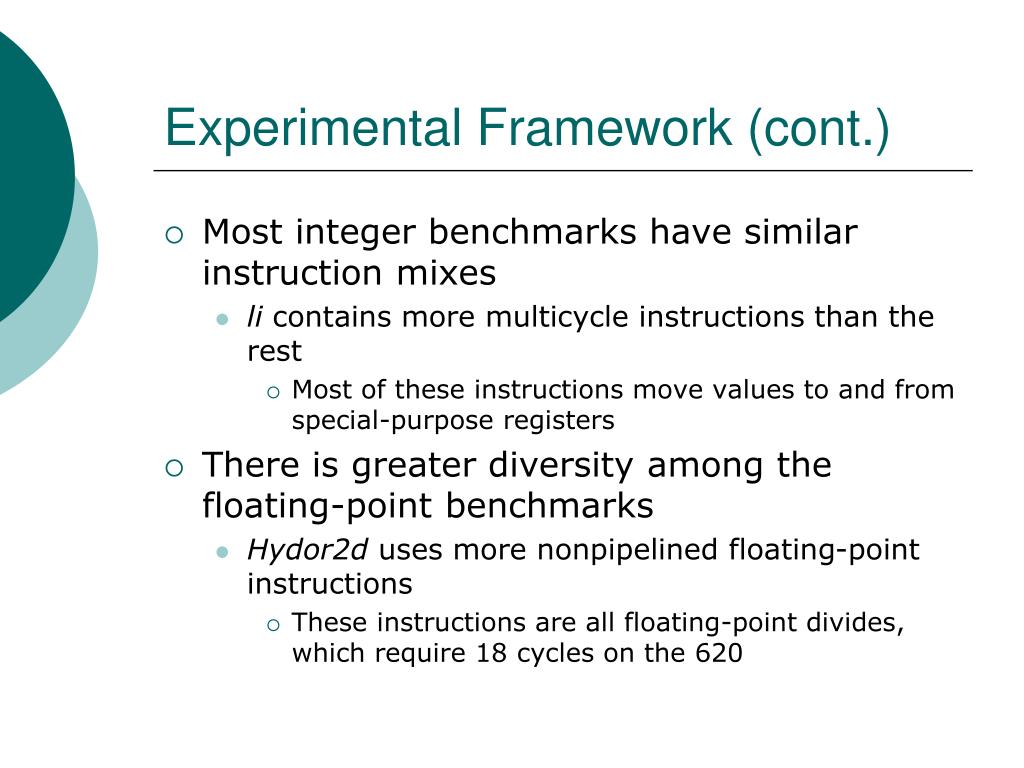 Experimental Framework (cont.)

Most integer benchmarks have similar instruction mixes

li contains more multicycle instructions than the rest

Most of these instructions move values to and from special-purpose registers

There is greater diversity among the floating-point benchmarks

Hydor2d uses more nonpipelined floating-point instructions

These instructions are all floating-point divides, which require 18 cycles on the 620